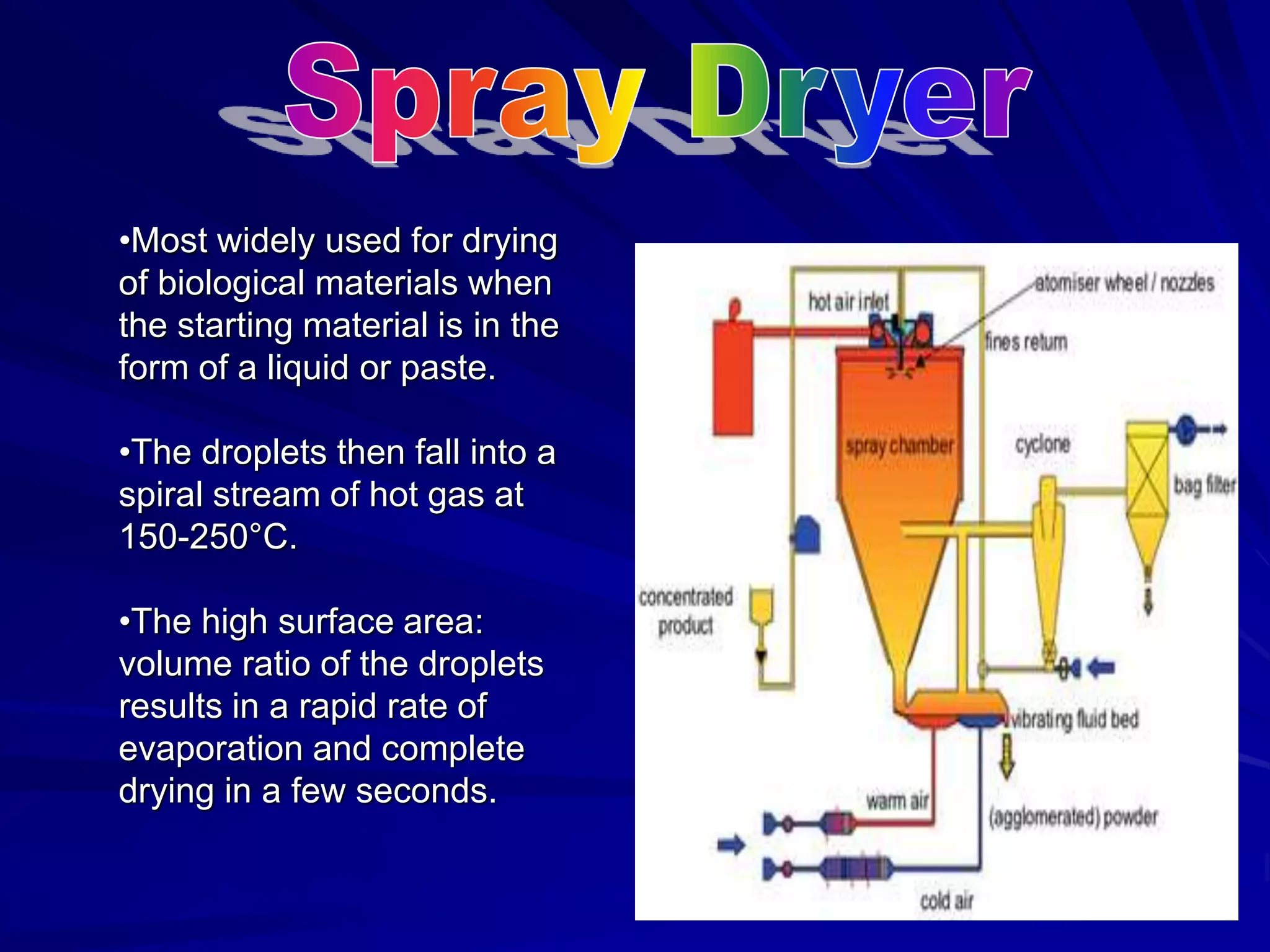 Spray Dryer

•Most widely used for drying of biological materials when the starting material is in the form of a liquid or paste.

•The droplets then fall into a spiral stream of hot gas at 150-250°C.

•The high surface area: volume ratio of the droplets results in a rapid rate of evaporation and complete drying in a few seconds.

hot air inlet
atomiser wheel / nozzles
fines return
spray chamber
cyclone
bag filter
concentrated product
vibrating fluid bed
warm air
(agglomerated) powder
cold air